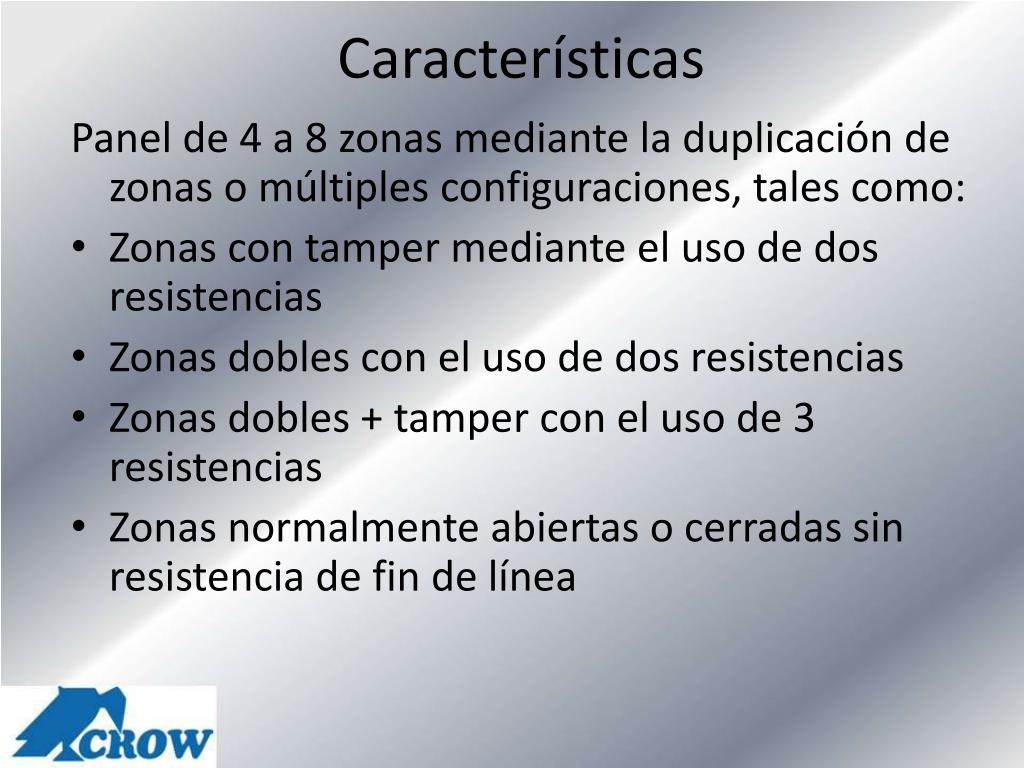 Características

Panel de 4 a 8 zonas mediante la duplicación de zonas o múltiples configuraciones, tales como:

• Zonas con tamper mediante el uso de dos resistencias
• Zonas dobles con el uso de dos resistencias
• Zonas dobles + tamper con el uso de 3 resistencias
• Zonas normalmente abiertas o cerradas sin resistencia de fin de línea

CROW